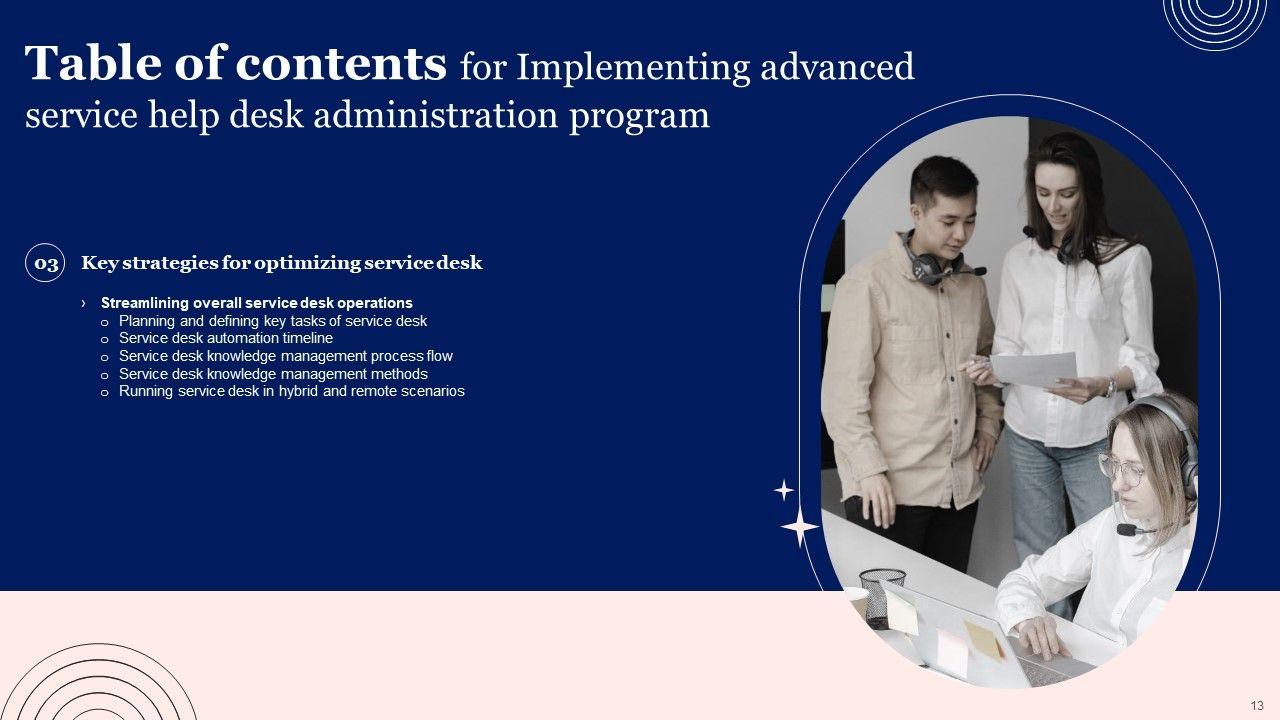 Table of contents for Implementing advanced service help desk administration program

03 Key strategies for optimizing service desk

› Streamlining overall service desk operations
o Planning and defining key tasks of service desk
o Service desk automation timeline
o Service desk knowledge management process flow
o Service desk knowledge management methods
o Running service desk in hybrid and remote scenarios

13